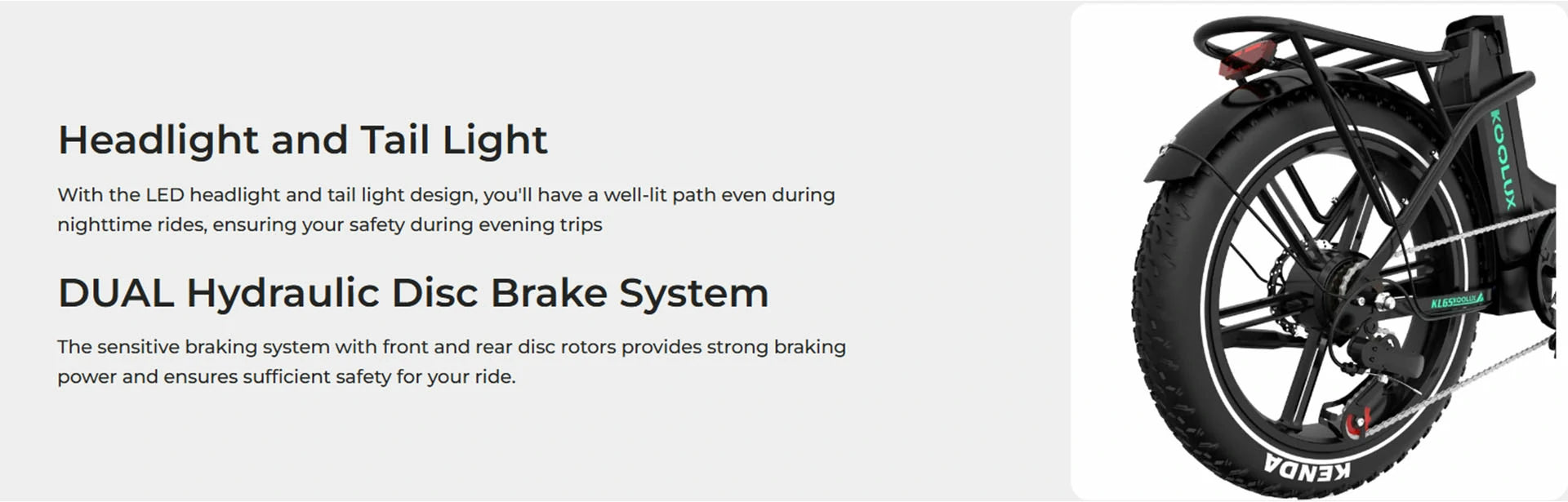 Headlight and Tail Light

With the LED headlight and tail light design, you'll have a well-lit path even during nighttime rides, ensuring your safety during evening trips

DUAL Hydraulic Disc Brake System

The sensitive braking system with front and rear disc rotors provides strong braking power and ensures sufficient safety for your ride.

KOOLUX

KL65 KOOLUX

KENDA